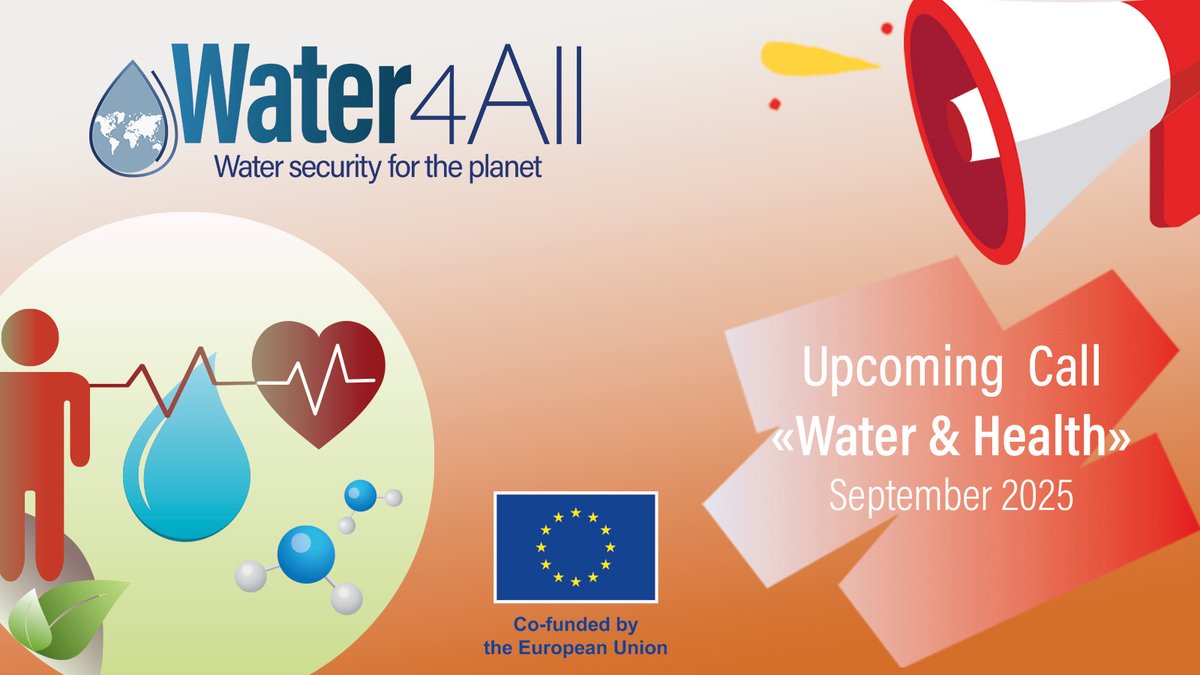 Water4All
Water security for the planet

Upcoming Call
«Water & Health»
September 2025

Co-funded by
the European Union